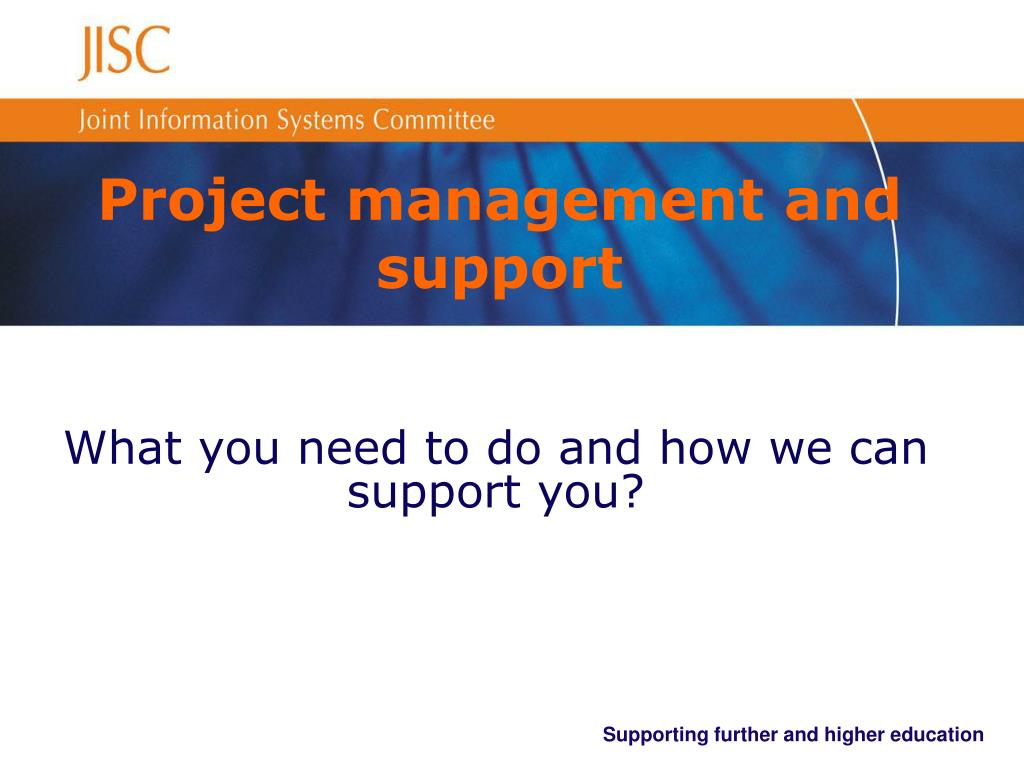 JISC

Joint Information Systems Committee

Project management and support

What you need to do and how we can support you?

Supporting further and higher education